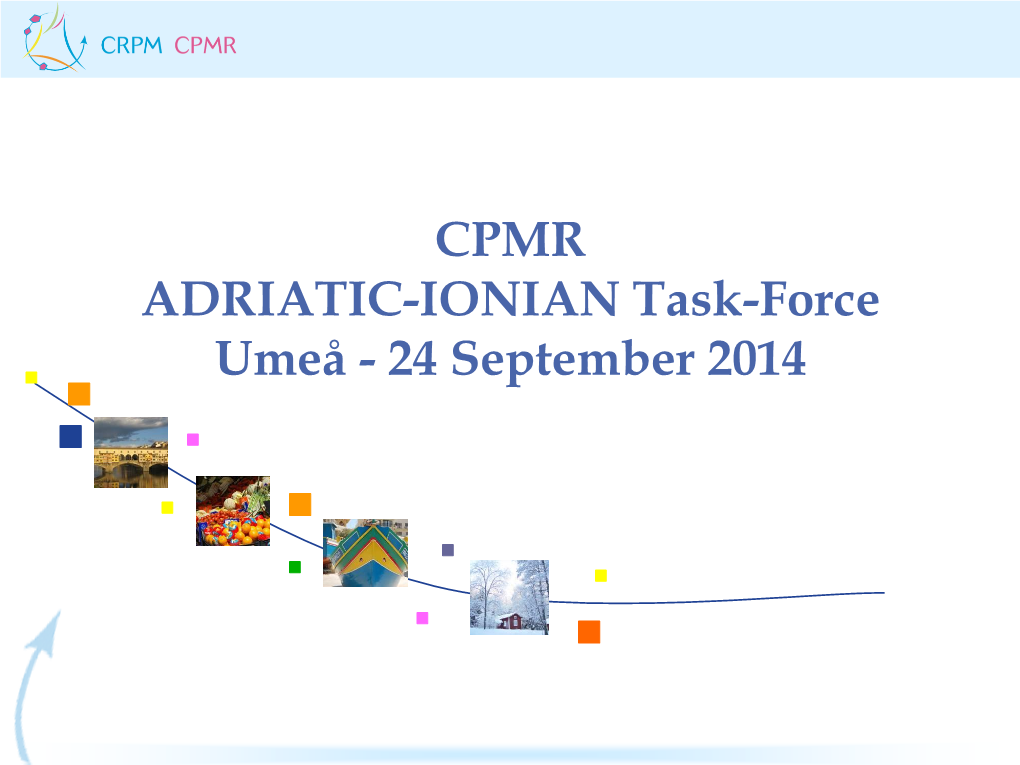 CRPM CPMR

CPMR
ADRIATIC-IONIAN Task-Force
Umeå - 24 September 2014